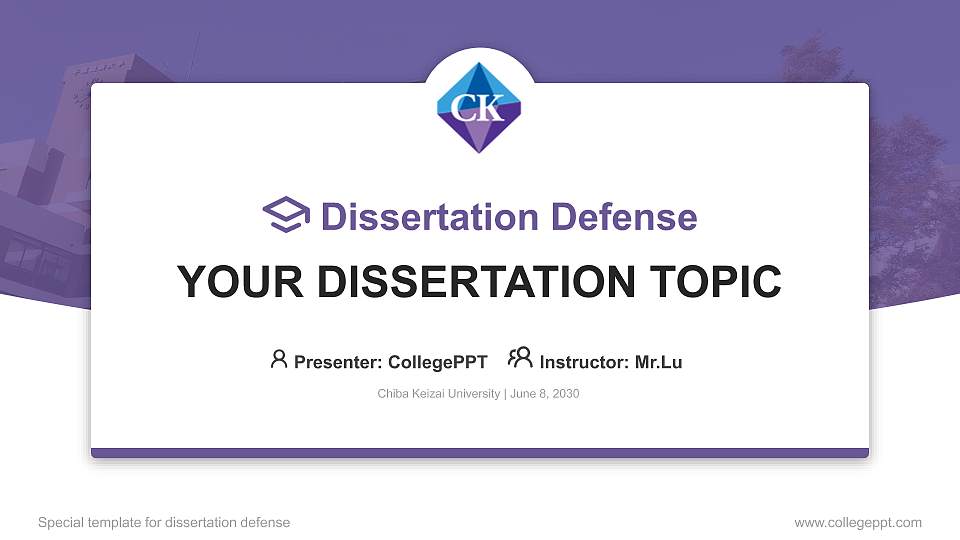 CK

Dissertation Defense

YOUR DISSERTATION TOPIC

Presenter: CollegePPT Instructor: Mr.Lu

Chiba Keizai University | June 8, 2030

Special template for dissertation defense

www.collegeppt.com